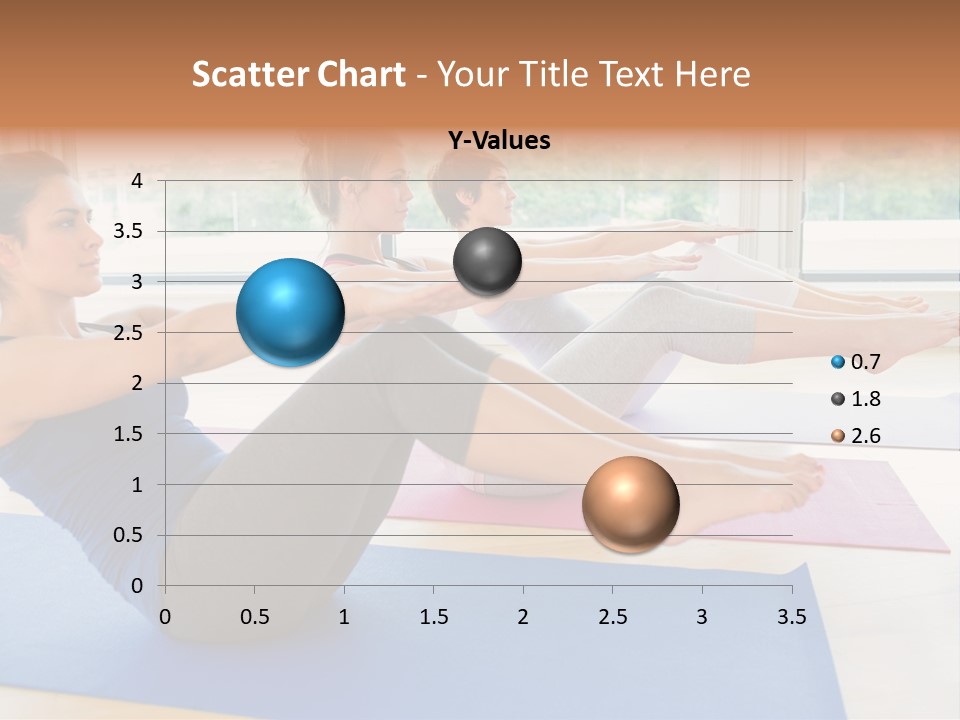 Scatter Chart - Your Title Text Here

Y-Values

4
3.5
3
2.5
2
1.5
1
0.5
0

0 0.5 1 1.5 2 2.5 3 3.5

0.7
1.8
2.6